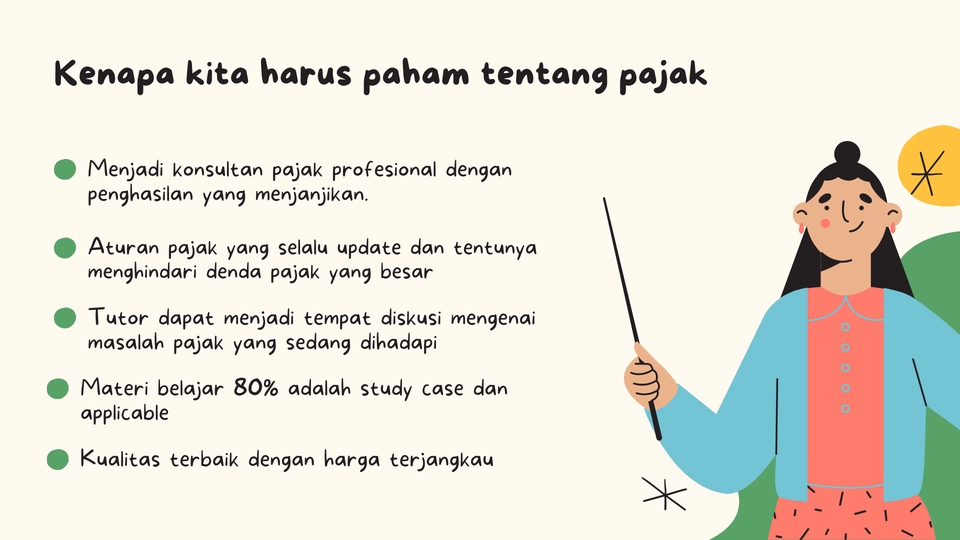 Kenapa kita harus paham tentang pajak

Menjadi konsultan pajak profesional dengan penghasilan yang menjanjikan.

Aturan pajak yang selalu update dan tentunya menghindari denda pajak yang besar

Tutor dapat menjadi tempat diskusi mengenai masalah pajak yang sedang dihadapi

Materi belajar 80% adalah study case dan applicable

Kualitas terbaik dengan harga terjangkau